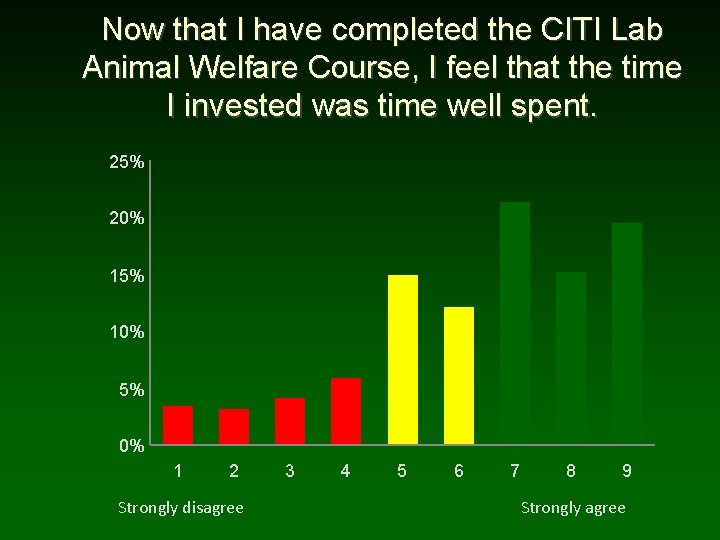 Now that I have completed the CITI Lab Animal Welfare Course, I feel that the time I invested was time well spent.

25%
20%
15%
10%
5%
0%

1
2
3
4
5
6
7
8
9

Strongly disagree

Strongly agree